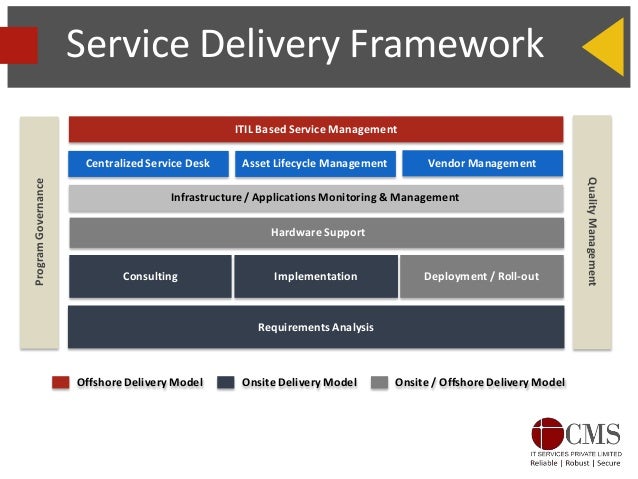 Service Delivery Framework

Program Governance

ITIL Based Service Management

Centralized Service Desk

Asset Lifecycle Management

Vendor Management

Infrastructure / Applications Monitoring & Management

Hardware Support

Consulting

Implementation

Deployment / Roll-out

Requirements Analysis

Quality Management

Offshore Delivery Model

Onsite Delivery Model

Onsite / Offshore Delivery Model

CMS
IT SERVICES PRIVATE LIMITED
Reliable | Robust | Secure